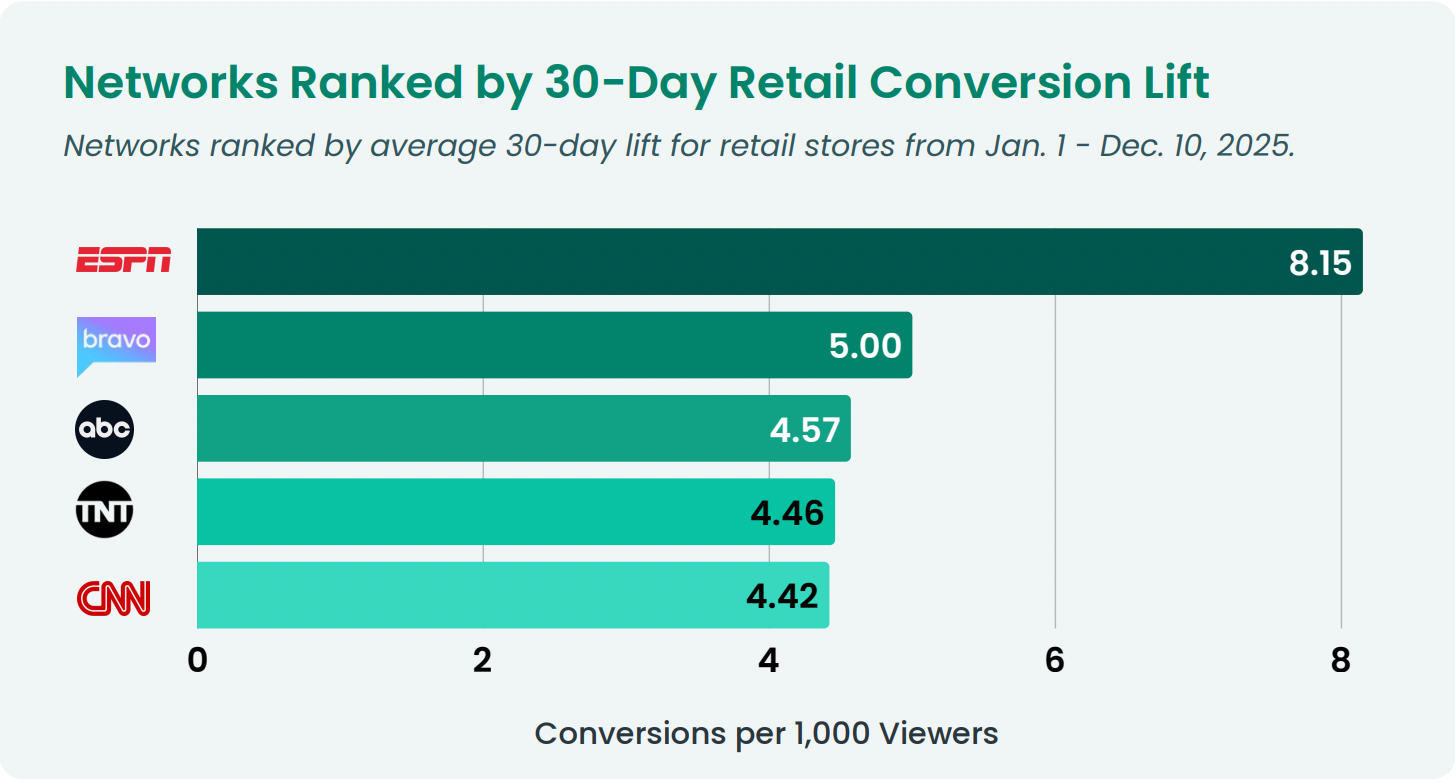 Networks Ranked by 30-Day Retail Conversion Lift

Networks ranked by average 30-day lift for retail stores from Jan. 1 - Dec. 10, 2025.

ESPN 8.15
bravo 5.00
abc 4.57
TNT 4.46
CNN 4.42

0 2 4 6 8

Conversions per 1,000 Viewers